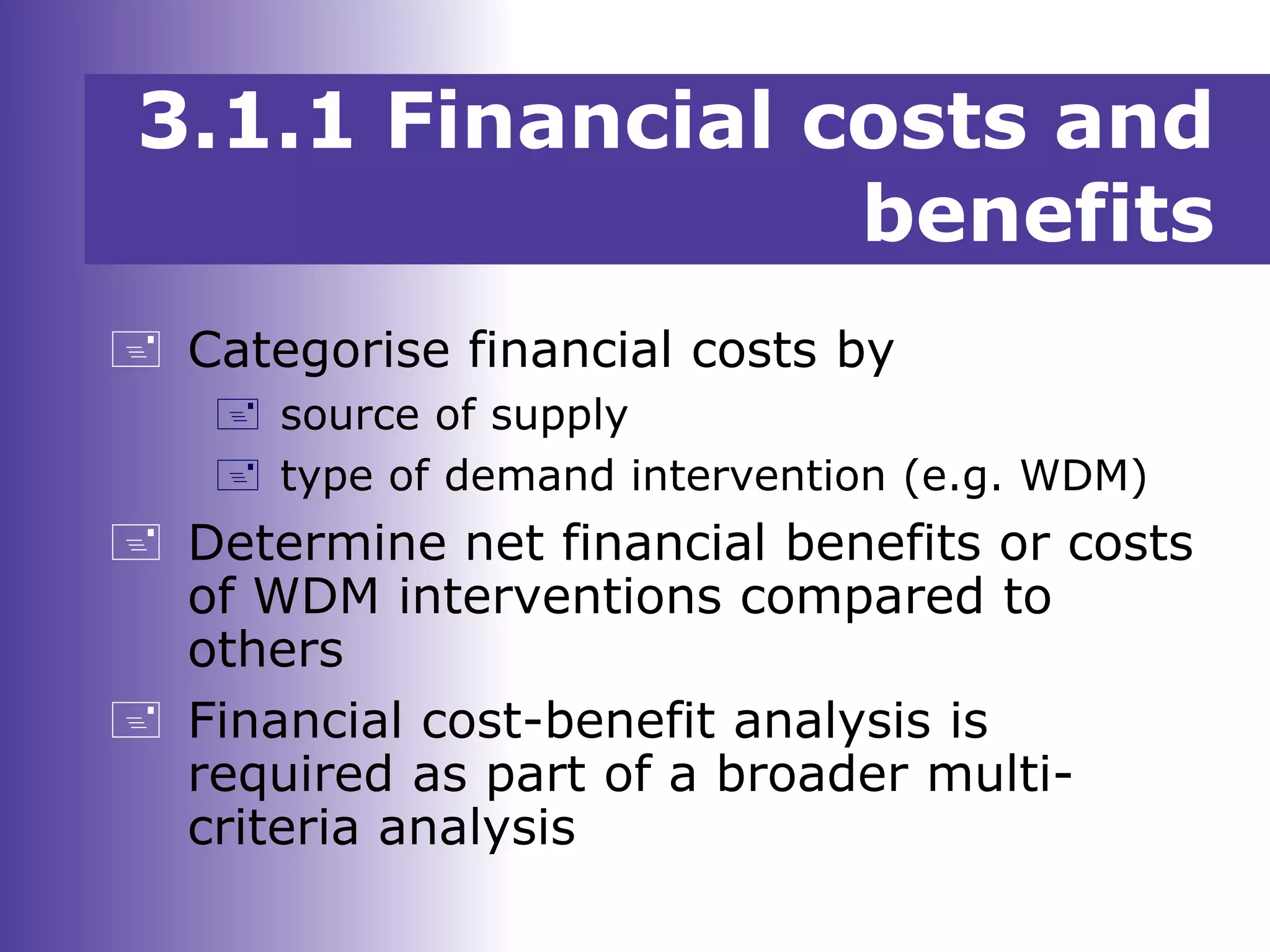 3.1.1 Financial costs and benefits

Categorise financial costs by

source of supply

type of demand intervention (e.g. WDM)

Determine net financial benefits or costs of WDM interventions compared to others

Financial cost-benefit analysis is required as part of a broader multi-criteria analysis